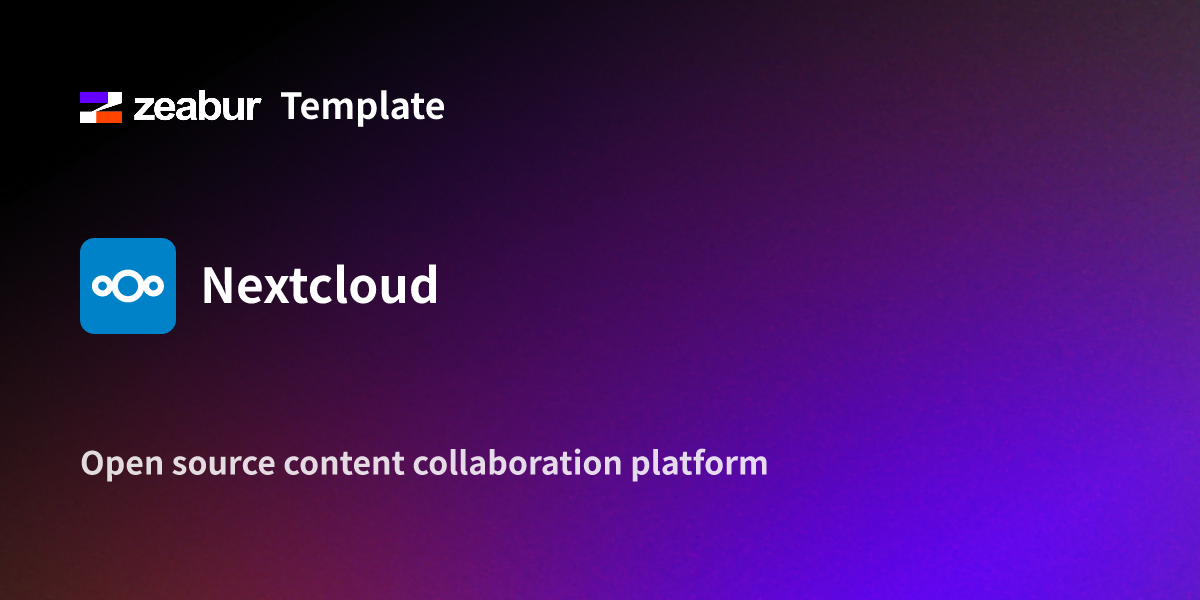 zeabur Template

Nextcloud

Open source content collaboration platform